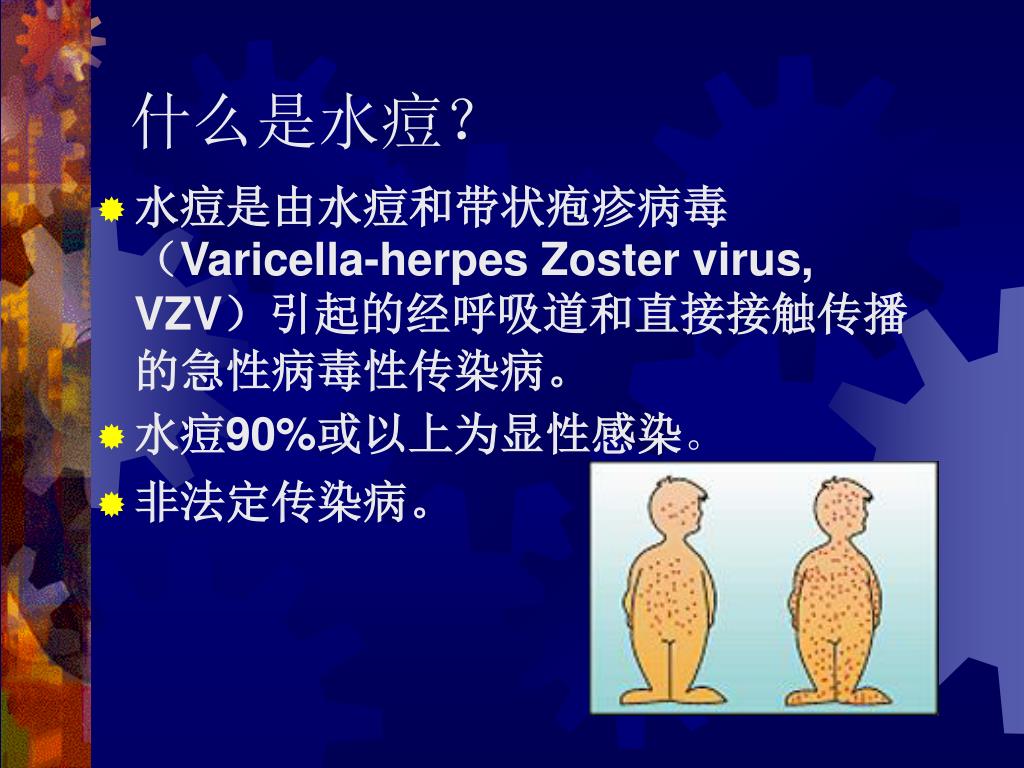 什么是水痘？

水痘是由水痘和带状疱疹病毒（Varicella-herpes Zoster virus, VZV）引起的经呼吸道和直接接触传播的急性病毒性传染病。

水痘90%或以上为显性感染。

非法定传染病。